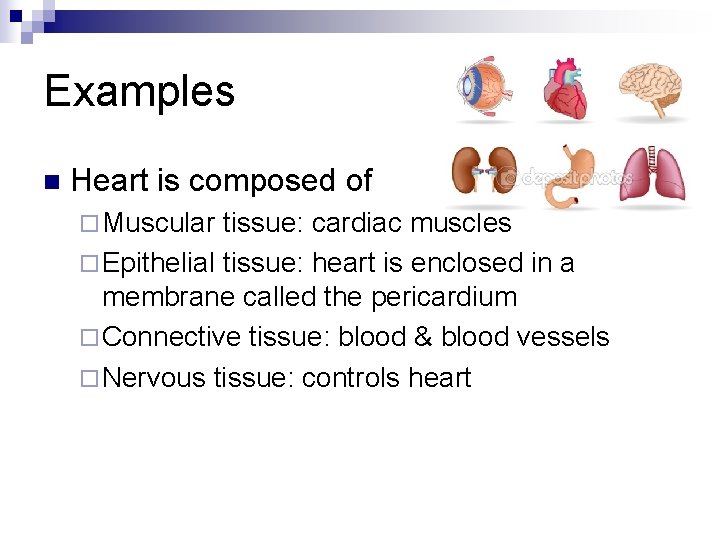 Examples

depositphotos

■ Heart is composed of

□ Muscular tissue: cardiac muscles

□ Epithelial tissue: heart is enclosed in a membrane called the pericardium

□ Connective tissue: blood & blood vessels

□ Nervous tissue: controls heart